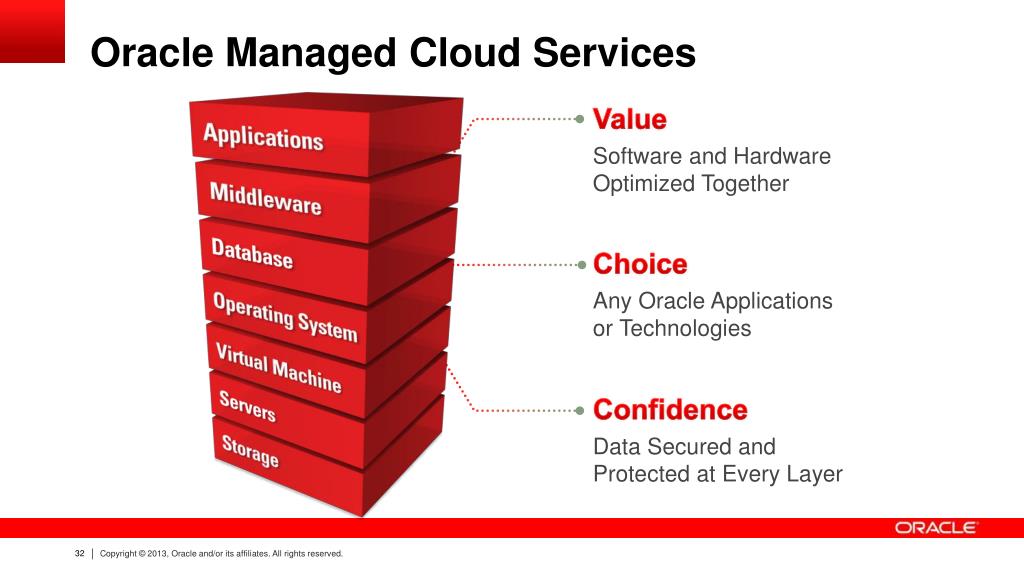 Oracle Managed Cloud Services

Applications
Middleware
Database
Operating System
Virtual Machine
Servers
Storage

Value
Software and Hardware Optimized Together

Choice
Any Oracle Applications or Technologies

Confidence
Data Secured and Protected at Every Layer

ORACLE

32 | Copyright © 2013, Oracle and/or its affiliates. All rights reserved.